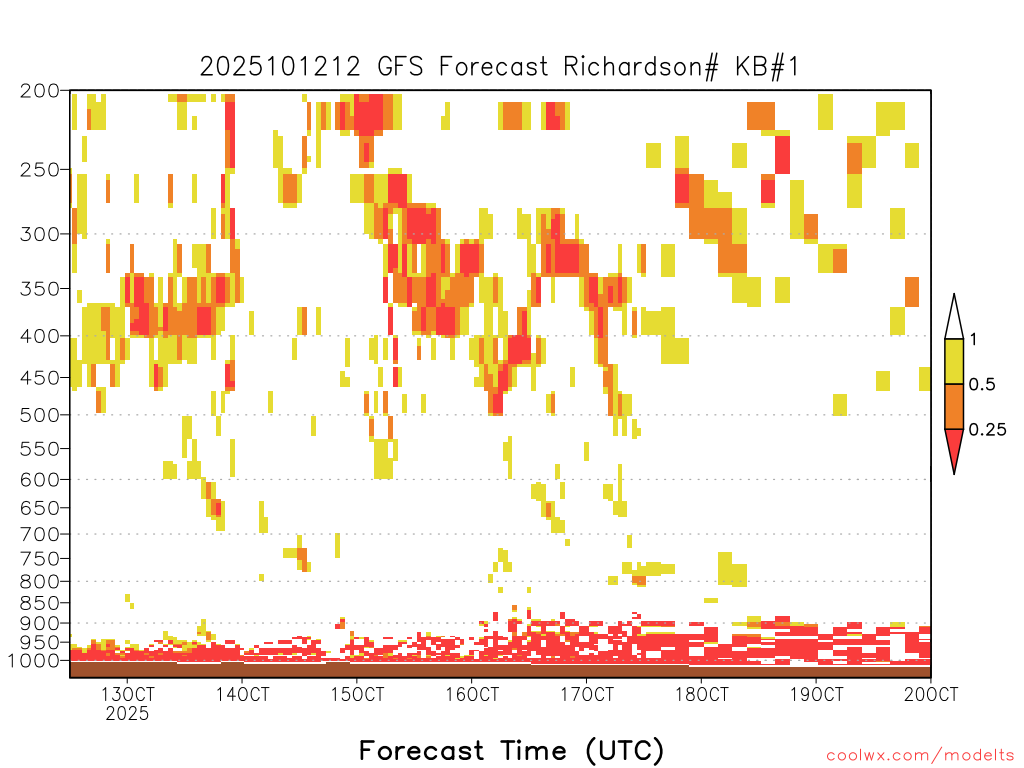 2025101212 GFS Forecast Richardson# KB#1

200
250
300
350
400
450
500
550
600
650
700
750
800
850
900
950
1000

1
0.5
0.25

13OCT
2025
14OCT
15OCT
16OCT
17OCT
18OCT
19OCT
20OCT

Forecast Time (UTC)

coolwx.com/modelts